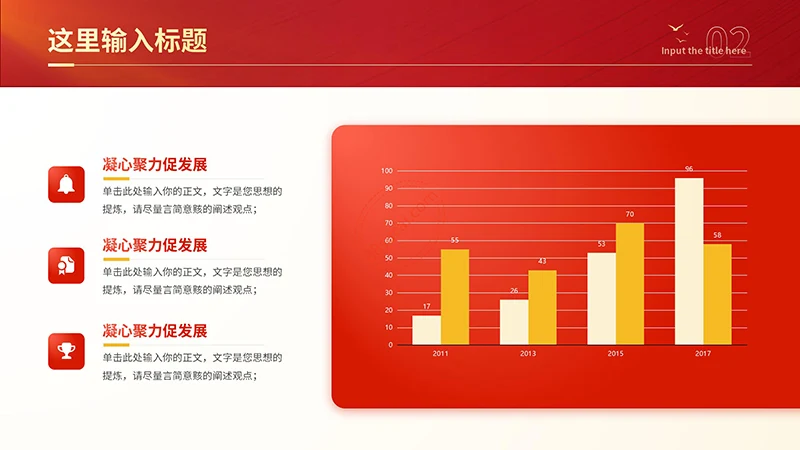 这里输入标题

02
Input the title here

凝心聚力促发展
单击此处输入你的正文，文字是您思想的提炼，请尽量言简意赅的阐述观点；

凝心聚力促发展
单击此处输入你的正文，文字是您思想的提炼，请尽量言简意赅的阐述观点；

凝心聚力促发展
单击此处输入你的正文，文字是您思想的提炼，请尽量言简意赅的阐述观点；

100
90
80
70
60
50
40
30
20
10
0

17
55
26
43
53
70
96
58

2011
2013
2015
2017